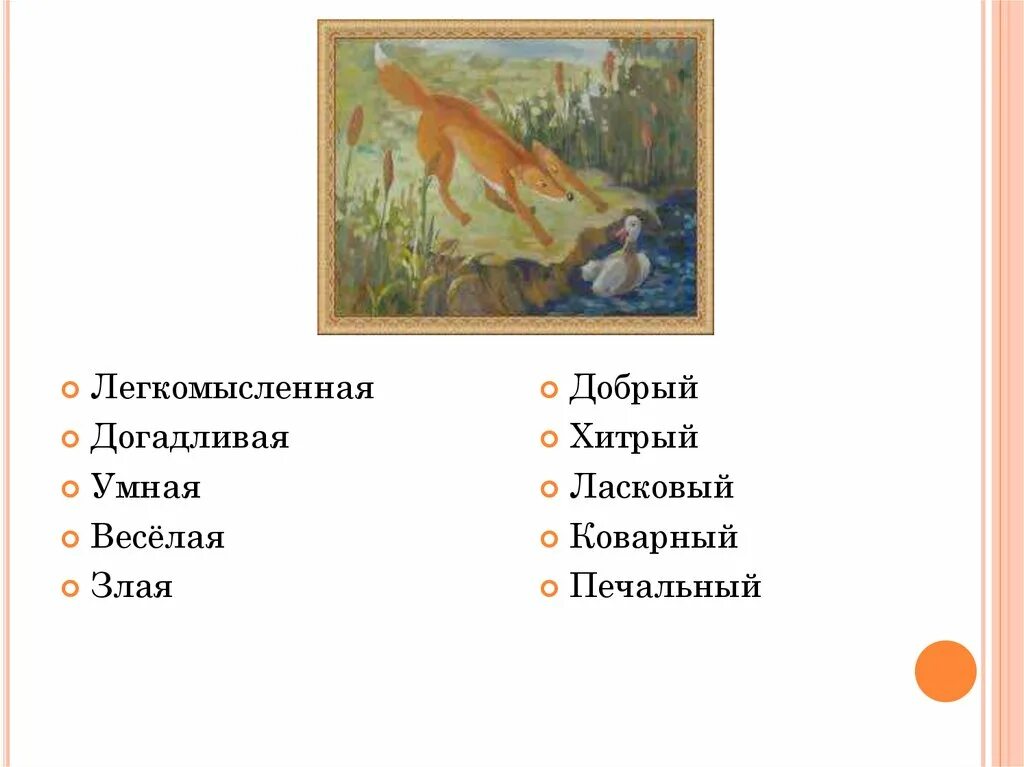 Легкомысленная
Догадливая
Умная
Весёлая
Злая

Добрый
Хитрый
Ласковый
Коварный
Печальный